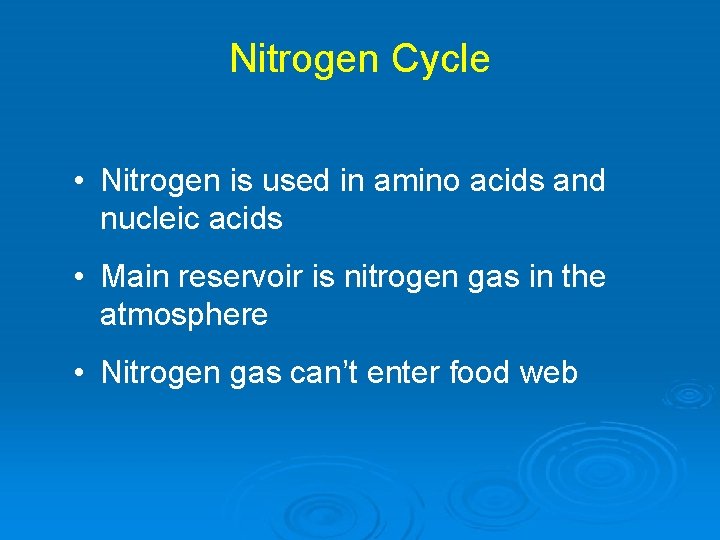 Nitrogen Cycle

• Nitrogen is used in amino acids and nucleic acids

• Main reservoir is nitrogen gas in the atmosphere

• Nitrogen gas can’t enter food web